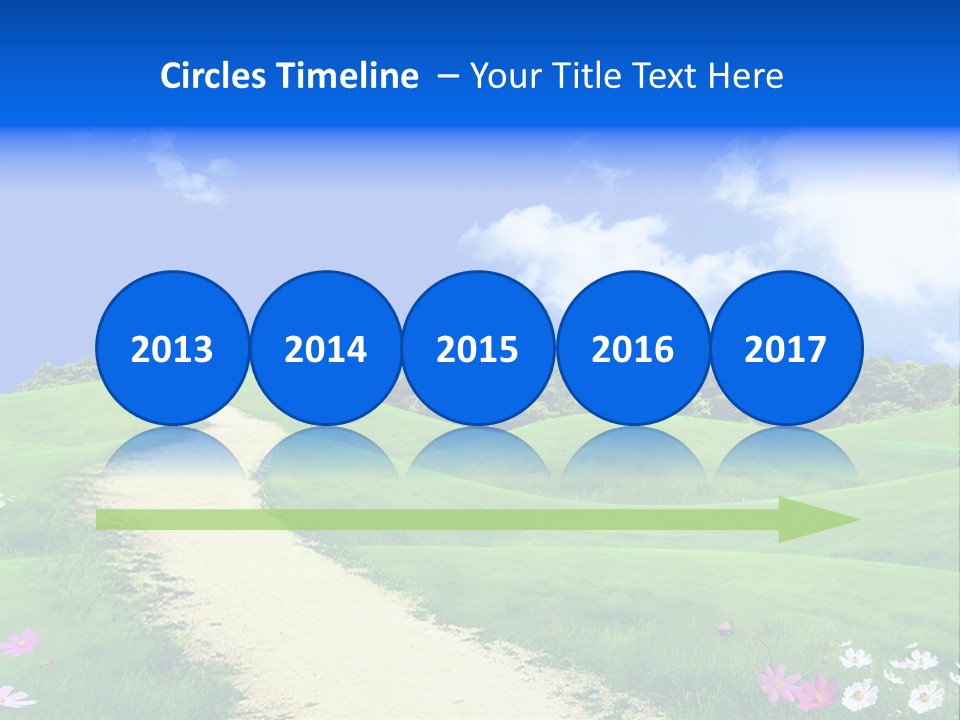 Circles Timeline – Your Title Text Here

2013

2014

2015

2016

2017